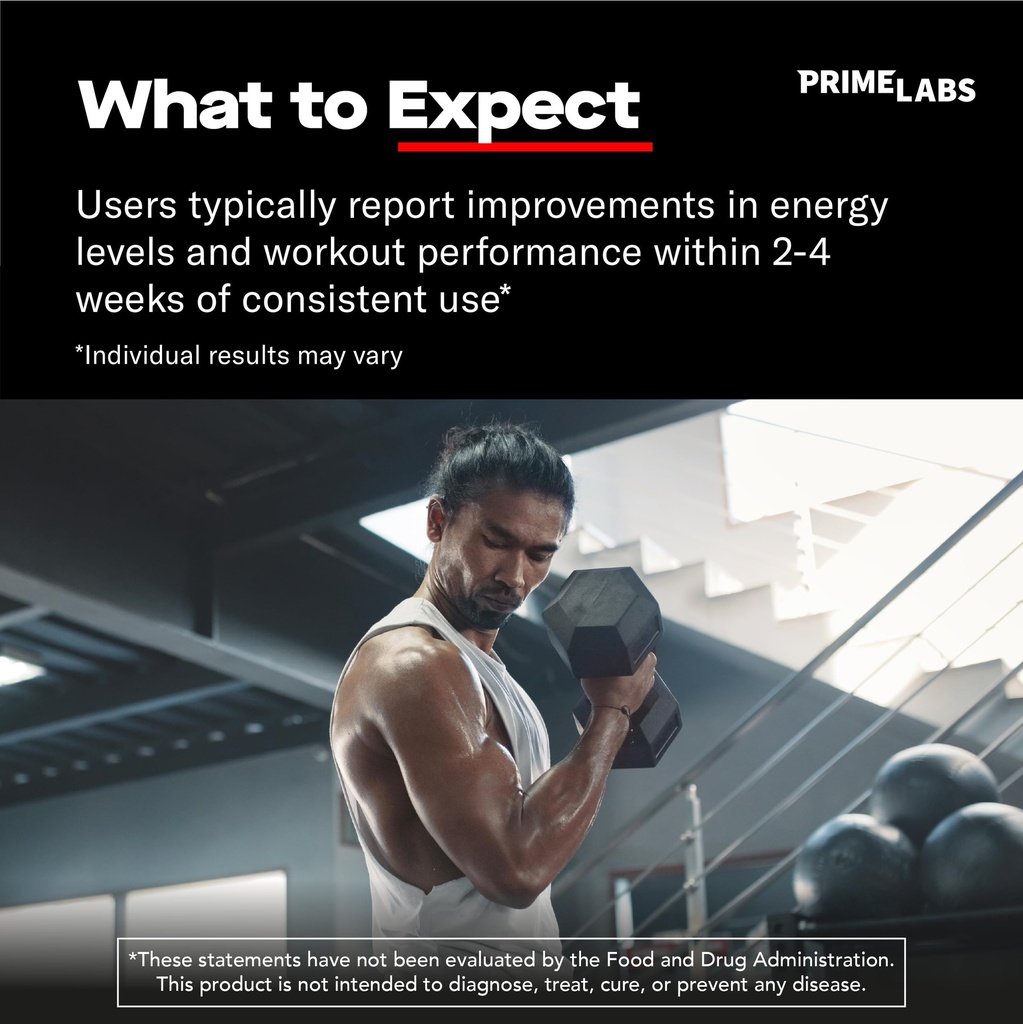 What to Expect

PRIME LABS

Users typically report improvements in energy levels and workout performance within 2-4 weeks of consistent use*

*Individual results may vary

*These statements have not been evaluated by the Food and Drug Administration. This product is not intended to diagnose, treat, cure, or prevent any disease.